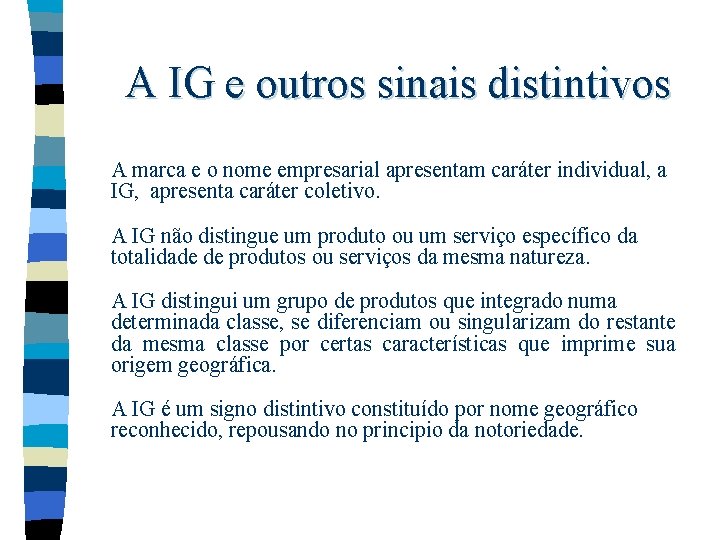 A IG e outros sinais distintivos

A marca e o nome empresarial apresentam caráter individual, a IG, apresenta caráter coletivo.

A IG não distingue um produto ou um serviço específico da totalidade de produtos ou serviços da mesma natureza.

A IG distingui um grupo de produtos que integrado numa determinada classe, se diferenciam ou singularizam do restante da mesma classe por certas características que imprime sua origem geográfica.

A IG é um signo distintivo constituído por nome geográfico reconhecido, repousando no principio da notoriedade.